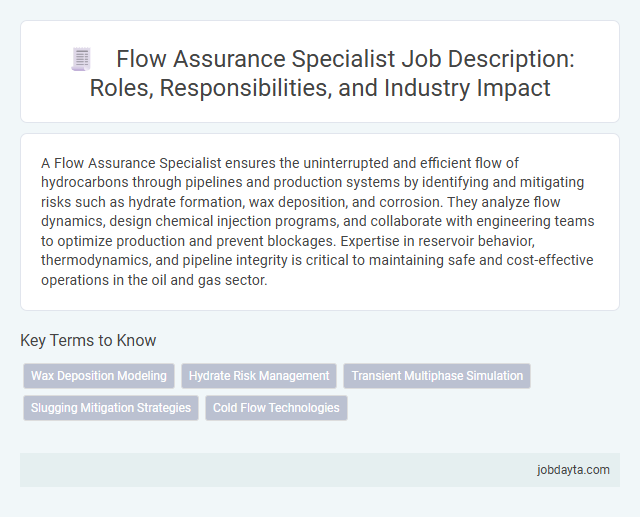 Flow Assurance Specialist Job Description: Roles, Responsibilities, and Industry Impact

A Flow Assurance Specialist ensures the uninterrupted and efficient flow of hydrocarbons through pipelines and production systems by identifying and mitigating risks such as hydrate formation, wax deposition, and corrosion. They analyze flow dynamics, design chemical injection programs, and collaborate with engineering teams to optimize production and prevent blockages. Expertise in reservoir behavior, thermodynamics, and pipeline integrity is critical to maintaining safe and cost-effective operations in the oil and gas sector.

Key Terms to Know

Wax Deposition Modeling

Hydrate Risk Management

Transient Multiphase Simulation

Slugging Mitigation Strategies

Cold Flow Technologies

jobdayta.com